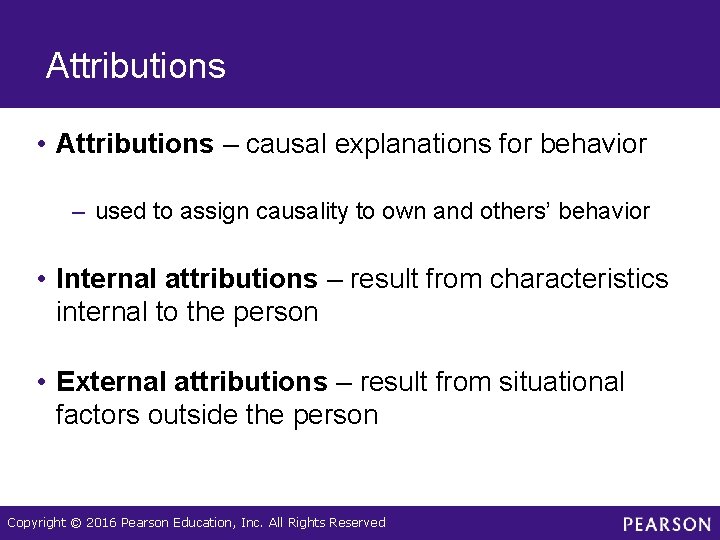 Attributions

• Attributions – causal explanations for behavior

– used to assign causality to own and others' behavior

• Internal attributions – result from characteristics internal to the person

• External attributions – result from situational factors outside the person

Copyright © 2016 Pearson Education, Inc. All Rights Reserved

PEARSON